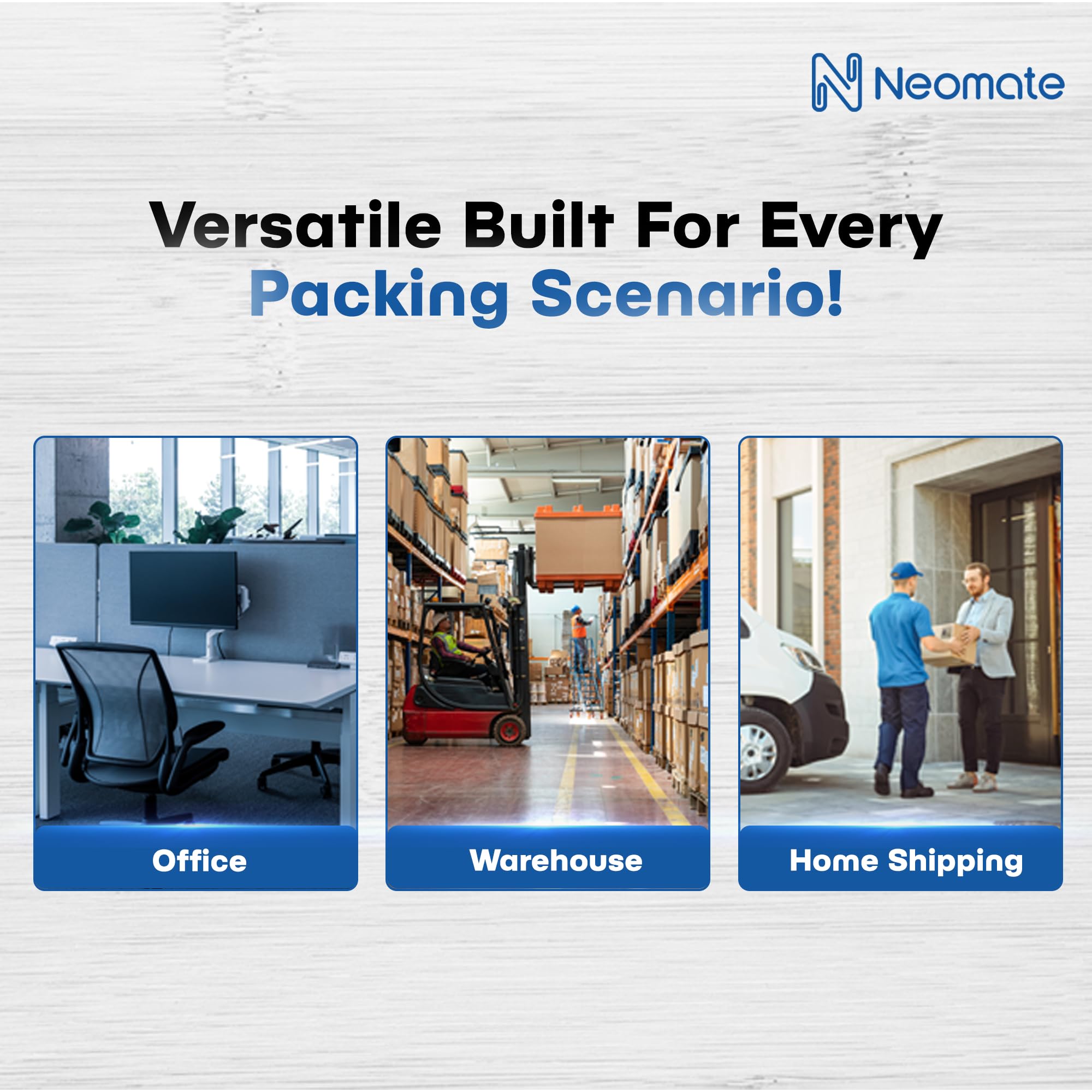 Neomate

Versatile Built For Every
Packing Scenario!

Office

Warehouse

Home Shipping